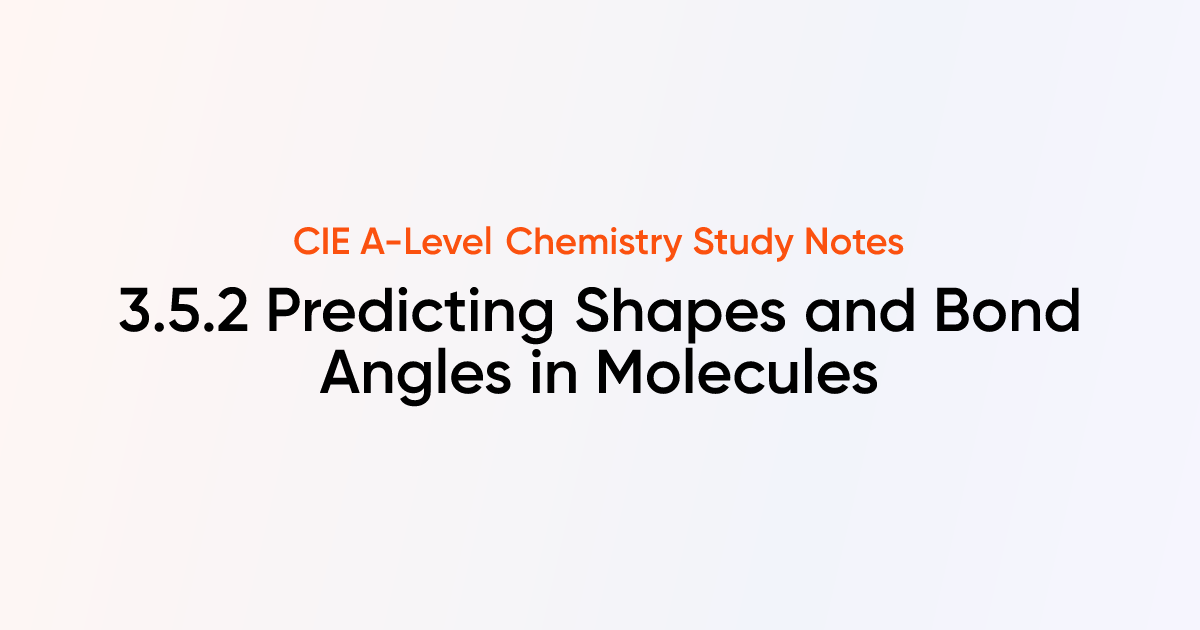 CIE A-Level Chemistry Study Notes

3.5.2 Predicting Shapes and Bond Angles in Molecules